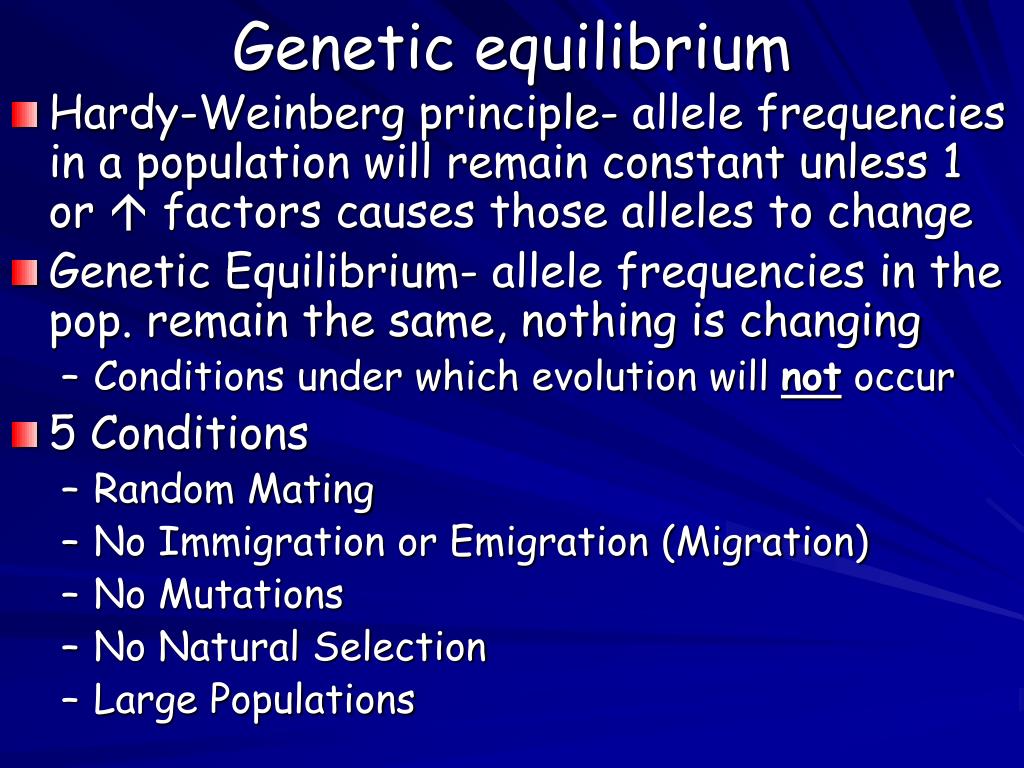 Genetic equilibrium

Hardy-Weinberg principle- allele frequencies in a population will remain constant unless 1 or ↑ factors causes those alleles to change

Genetic Equilibrium- allele frequencies in the pop. remain the same, nothing is changing

– Conditions under which evolution will not occur

5 Conditions

– Random Mating
– No Immigration or Emigration (Migration)
– No Mutations
– No Natural Selection
– Large Populations